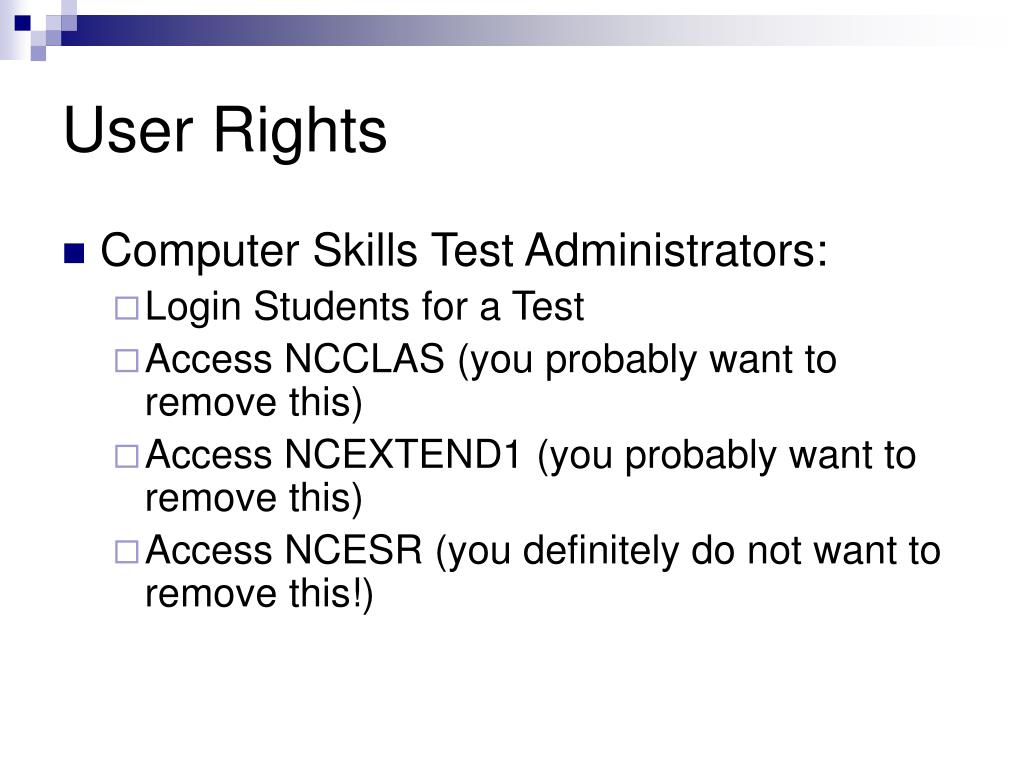 User Rights

Computer Skills Test Administrators:

Login Students for a Test

Access NCCLAS (you probably want to remove this)

Access NCEXTEND1 (you probably want to remove this)

Access NCESR (you definitely do not want to remove this!)